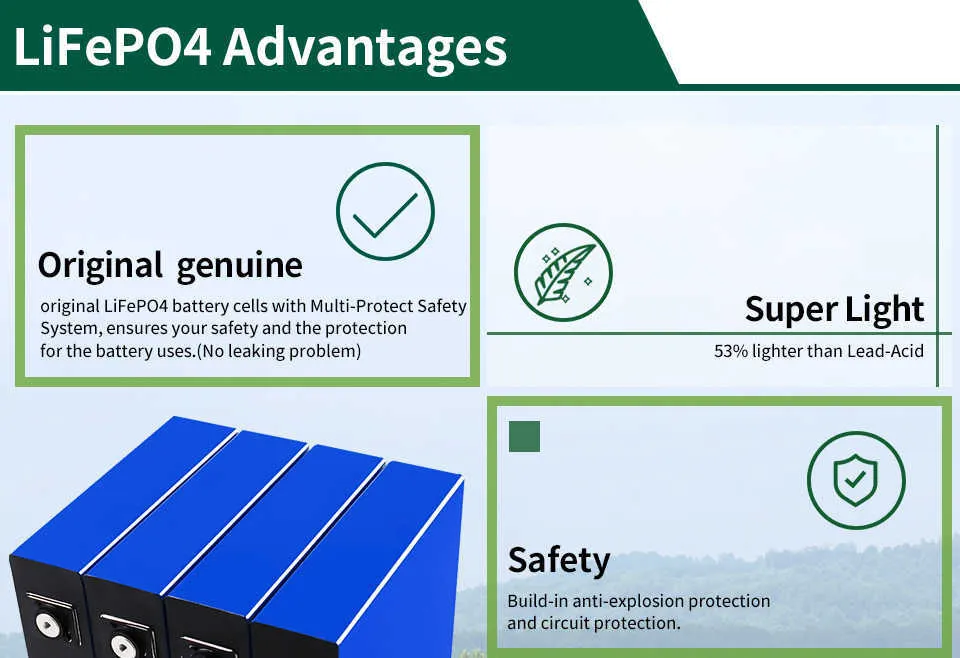 LiFePO4 Advantages

Original genuine

original LiFePO4 battery cells with Multi-Protect Safety System, ensures your safety and the protection for the battery uses.(No leaking problem)

Super Light

53% lighter than Lead-Acid

Safety

Build-in anti-explosion protection and circuit protection.